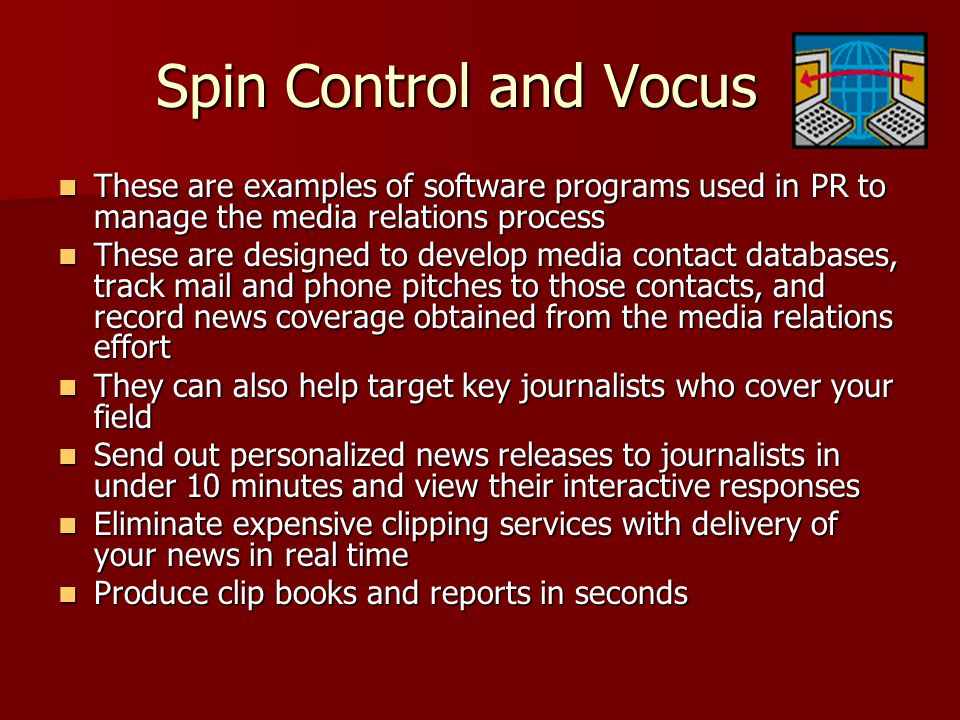 Spin Control and Vocus

- These are examples of software programs used in PR to manage the media relations process
- These are designed to develop media contact databases, track mail and phone pitches to those contacts, and record news coverage obtained from the media relations effort
- They can also help target key journalists who cover your field
- Send out personalized news releases to journalists in under 10 minutes and view their interactive responses
- Eliminate expensive clipping services with delivery of your news in real time
- Produce clip books and reports in seconds